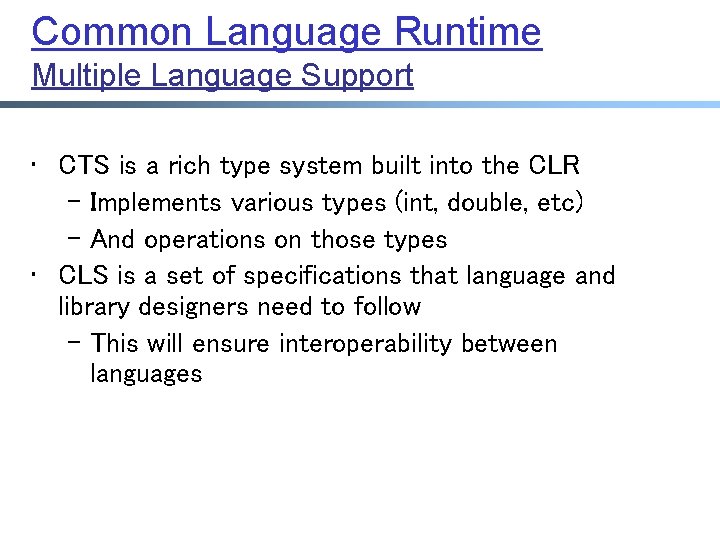 Common Language Runtime
Multiple Language Support

• CTS is a rich type system built into the CLR
  – Implements various types (int, double, etc)
  – And operations on those types
• CLS is a set of specifications that language and library designers need to follow
  – This will ensure interoperability between languages